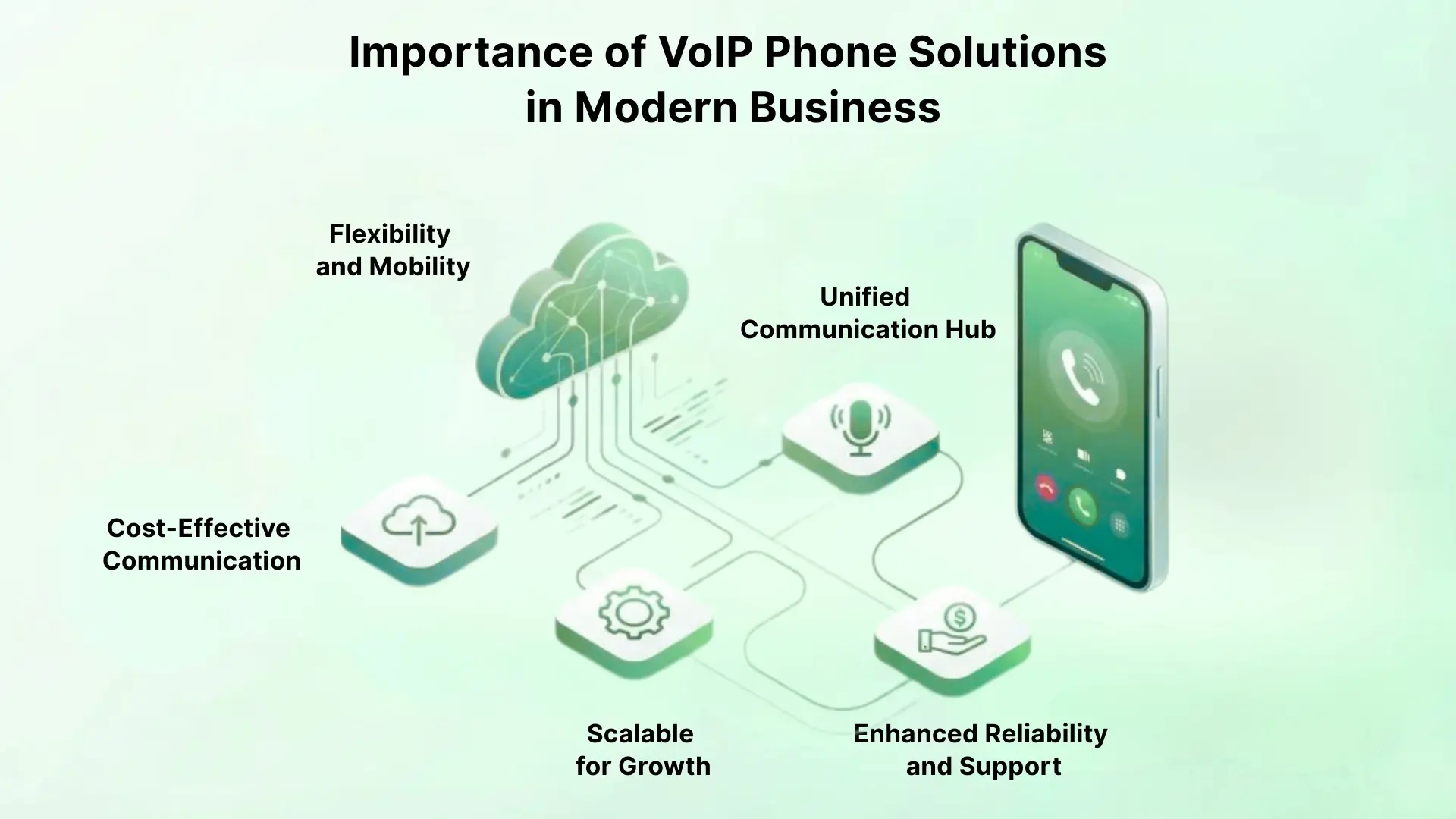 Importance of VoIP Phone Solutions in Modern Business

Flexibility and Mobility

Unified Communication Hub

Cost-Effective Communication

Scalable for Growth

Enhanced Reliability and Support